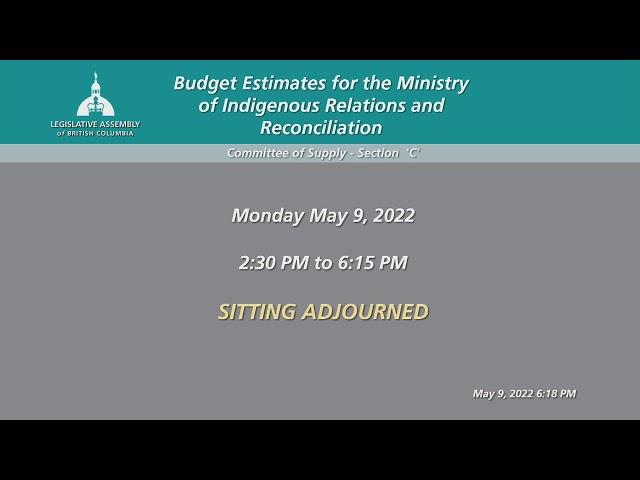 LEGISLATIVE ASSEMBLY
of BRITISH COLUMBIA

Budget Estimates for the Ministry of Indigenous Relations and Reconciliation

Committee of Supply - Section 'C'

Monday May 9, 2022

2:30 PM to 6:15 PM

SITTING ADJOURNED

May 9, 2022 6:18 PM